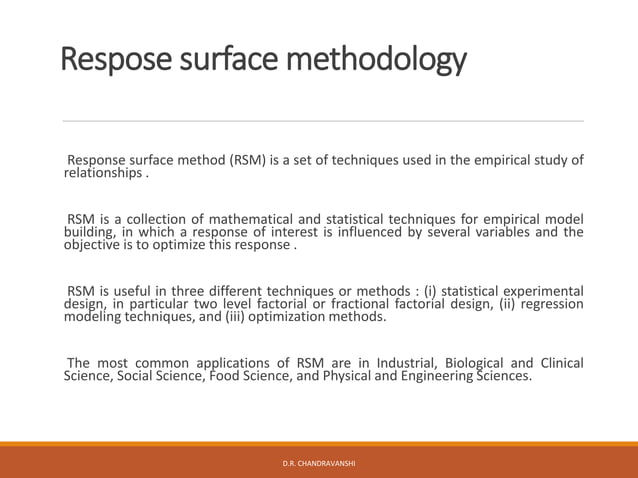 Respose surface methodology

Response surface method (RSM) is a set of techniques used in the empirical study of relationships .

RSM is a collection of mathematical and statistical techniques for empirical model building, in which a response of interest is influenced by several variables and the objective is to optimize this response .

RSM is useful in three different techniques or methods : (i) statistical experimental design, in particular two level factorial or fractional factorial design, (ii) regression modeling techniques, and (iii) optimization methods.

The most common applications of RSM are in Industrial, Biological and Clinical Science, Social Science, Food Science, and Physical and Engineering Sciences.

D.R. CHANDRAVANSHI